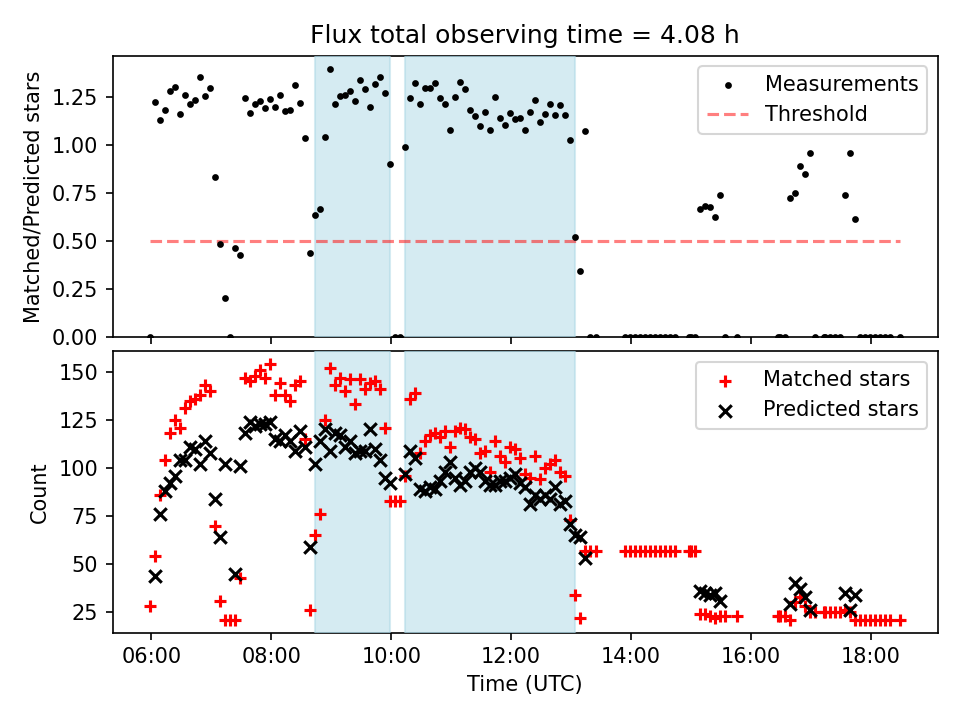 Flux total observing time = 4.08 h

Matched/Predicted stars

1.25
1.00
0.75
0.50
0.25
0.00

Measurements
Threshold

Count

150
125
100
75
50
25

Matched stars
Predicted stars

06:00
08:00
10:00
12:00
14:00
16:00
18:00

Time (UTC)